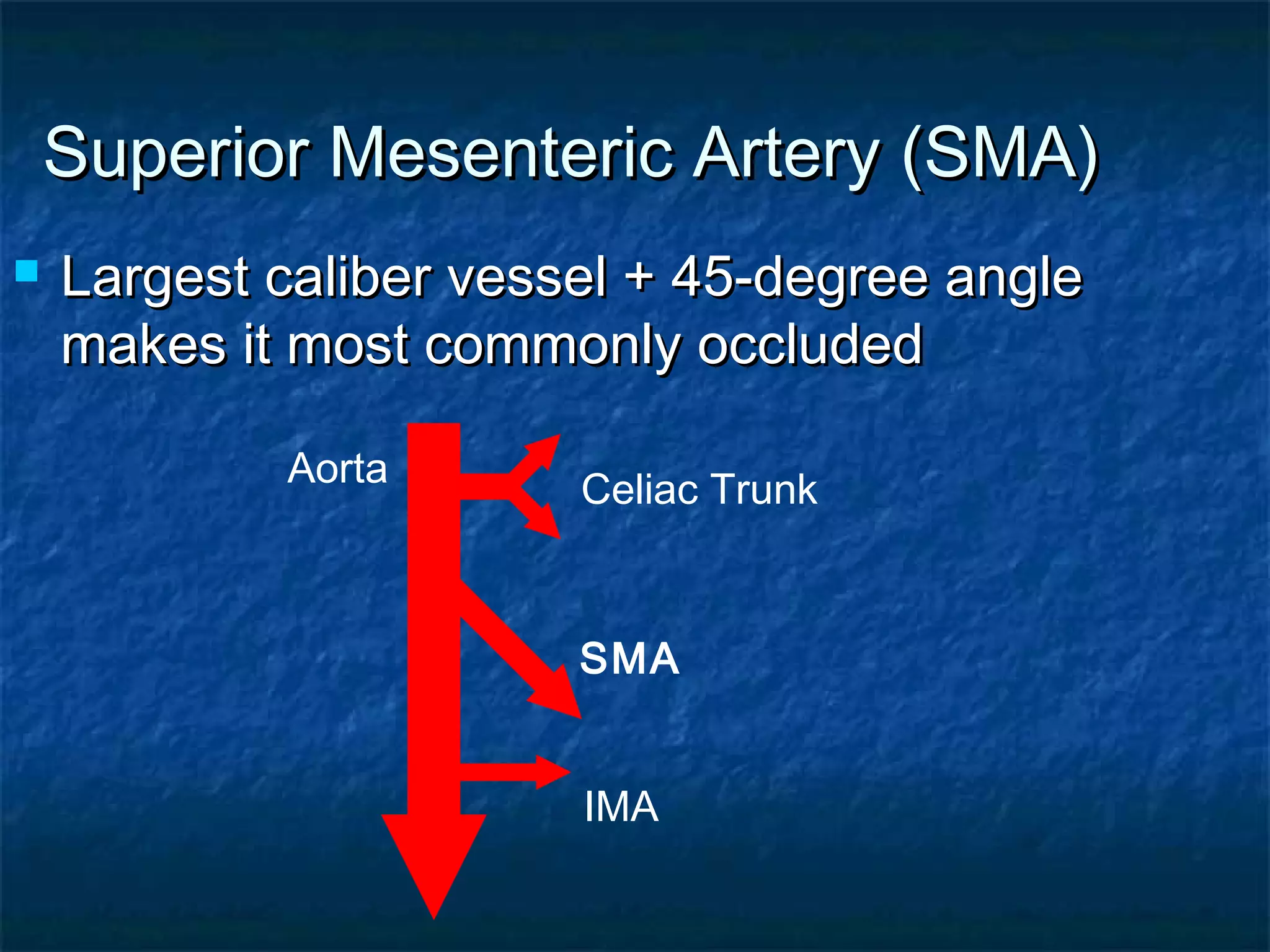 Superior Mesenteric Artery (SMA)

Largest caliber vessel + 45-degree angle makes it most commonly occluded

Aorta

Celiac Trunk

SMA

IMA